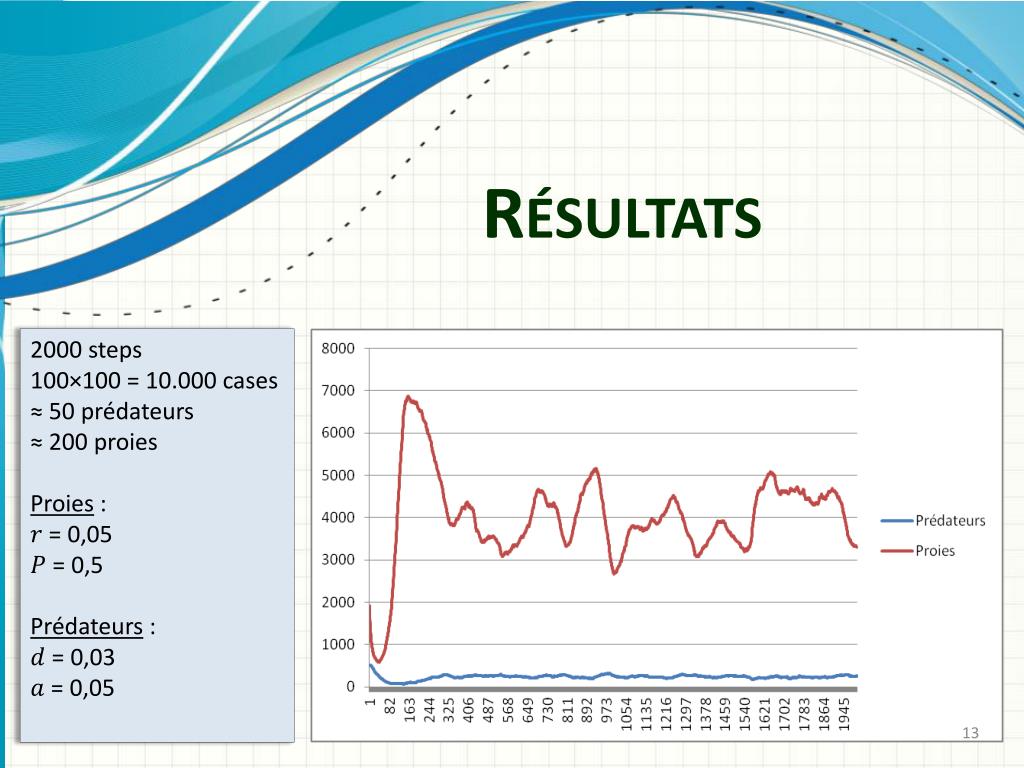 RÉSULTATS

2000 steps
100×100 = 10.000 cases
≈ 50 prédateurs
≈ 200 proies

Proies :
$r$ = 0,05
$P$ = 0,5

Prédateurs :
$d$ = 0,03
$a$ = 0,05

8000
7000
6000
5000
4000
3000
2000
1000
0

1 82 163 244 325 406 487 568 649 730 811 892 973 1054 1135 1216 1297 1378 1459 1540 1621 1702 1783 1864 1945

Prédateurs
Proies

13